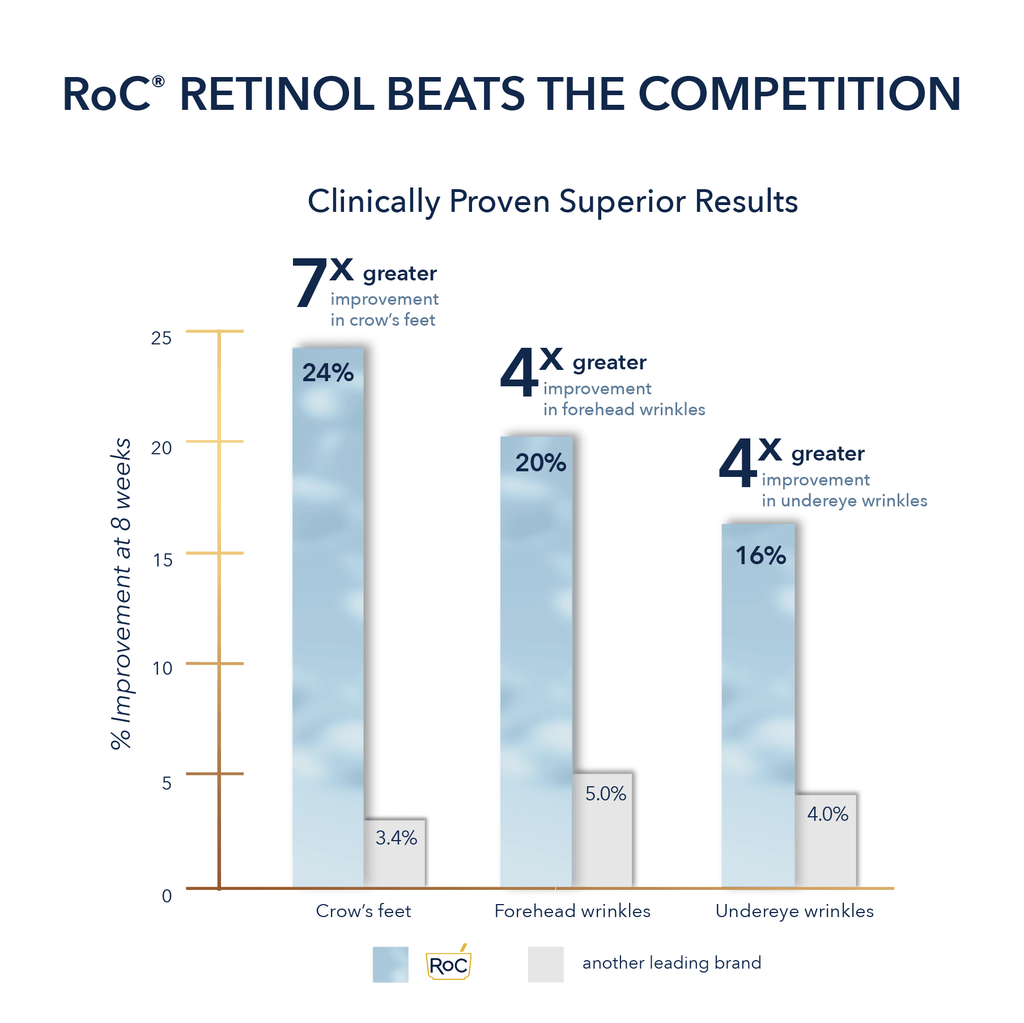 RoC® RETINOL BEATS THE COMPETITION

Clinically Proven Superior Results

7x greater improvement in crow's feet

4x greater improvement in forehead wrinkles

4x greater improvement in undereye wrinkles

% Improvement at 8 weeks

25
20
15
10
5
0

24%
3.4%
20%
5.0%
16%
4.0%

Crow's feet
Forehead wrinkles
Undereye wrinkles

RoC
another leading brand